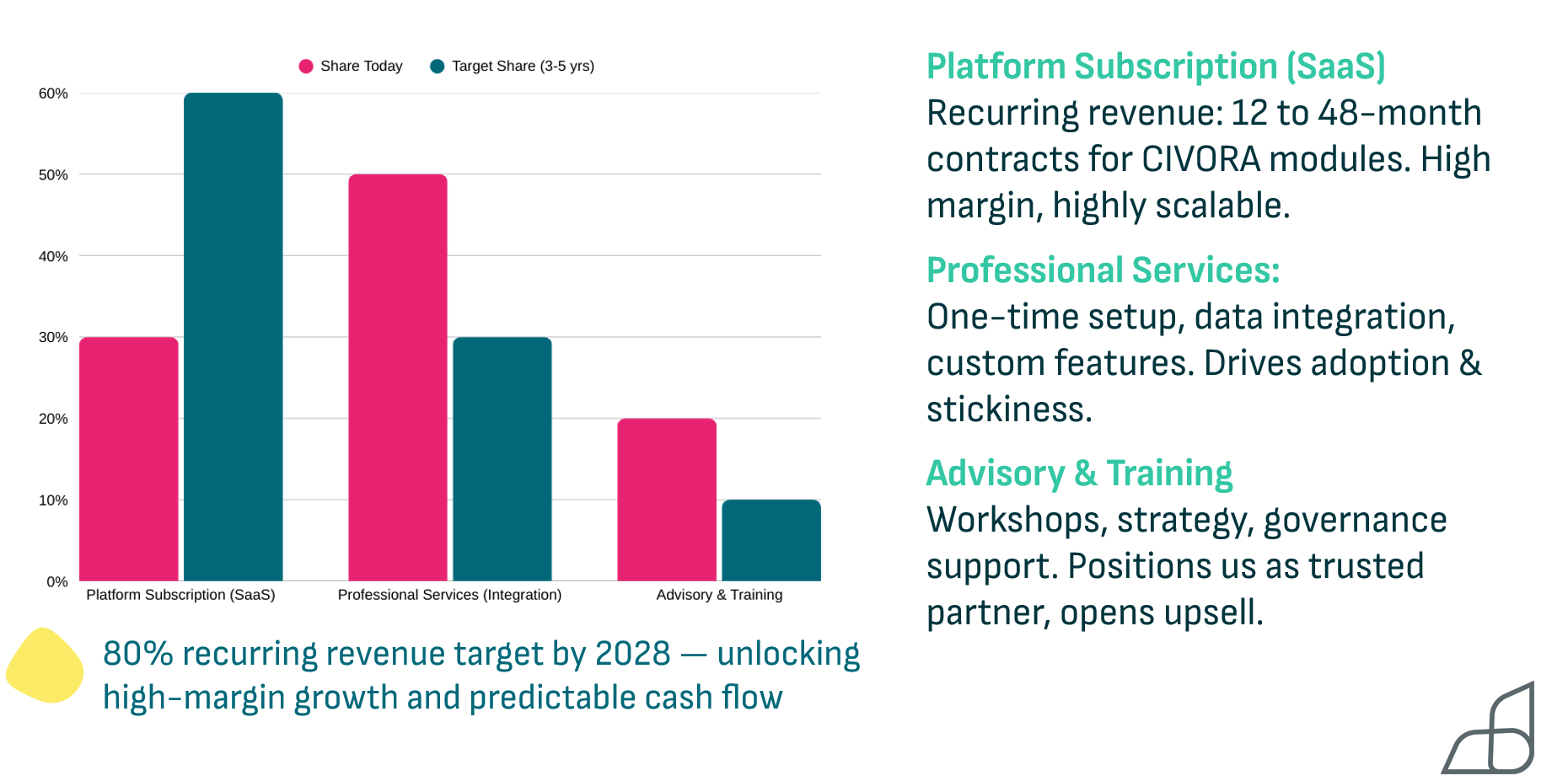 Share Today Target Share (3-5 yrs)

60%
50%
40%
30%
20%
10%
0%

Platform Subscription (SaaS) Professional Services (Integration) Advisory & Training

80% recurring revenue target by 2028 — unlocking high-margin growth and predictable cash flow

Platform Subscription (SaaS)
Recurring revenue: 12 to 48-month contracts for CIVORA modules. High margin, highly scalable.

Professional Services:
One-time setup, data integration, custom features. Drives adoption & stickiness.

Advisory & Training
Workshops, strategy, governance support. Positions us as trusted partner, opens upsell.